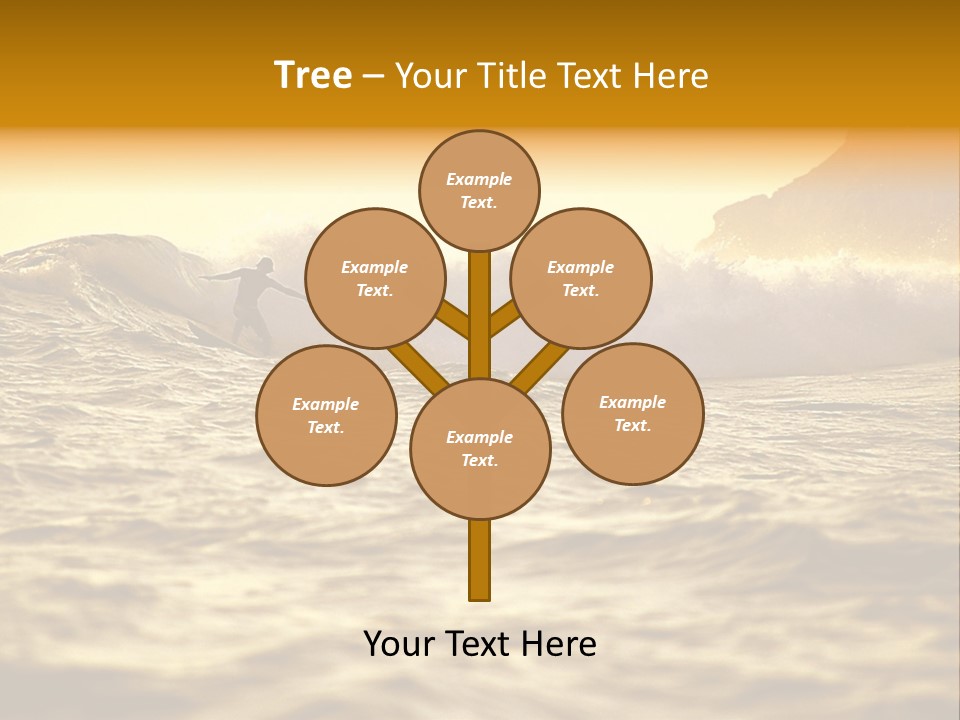 Tree – Your Title Text Here

Example Text.

Example Text.

Example Text.

Example Text.

Example Text.

Example Text.

Your Text Here